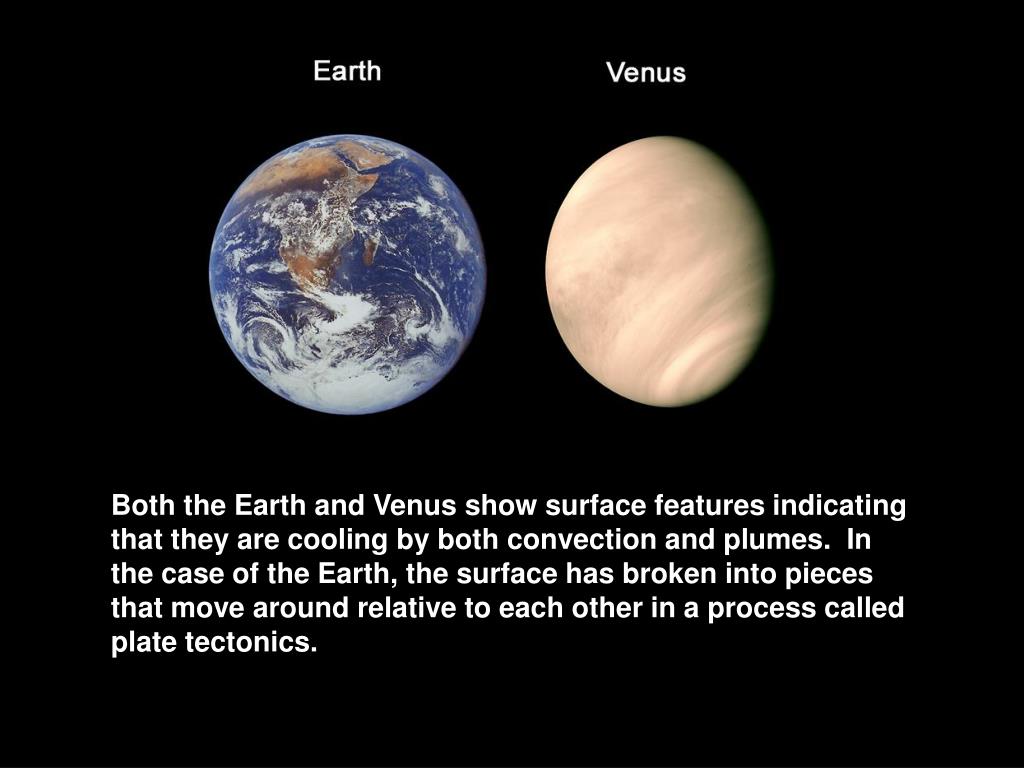 Earth

Venus

Both the Earth and Venus show surface features indicating that they are cooling by both convection and plumes. In the case of the Earth, the surface has broken into pieces that move around relative to each other in a process called plate tectonics.